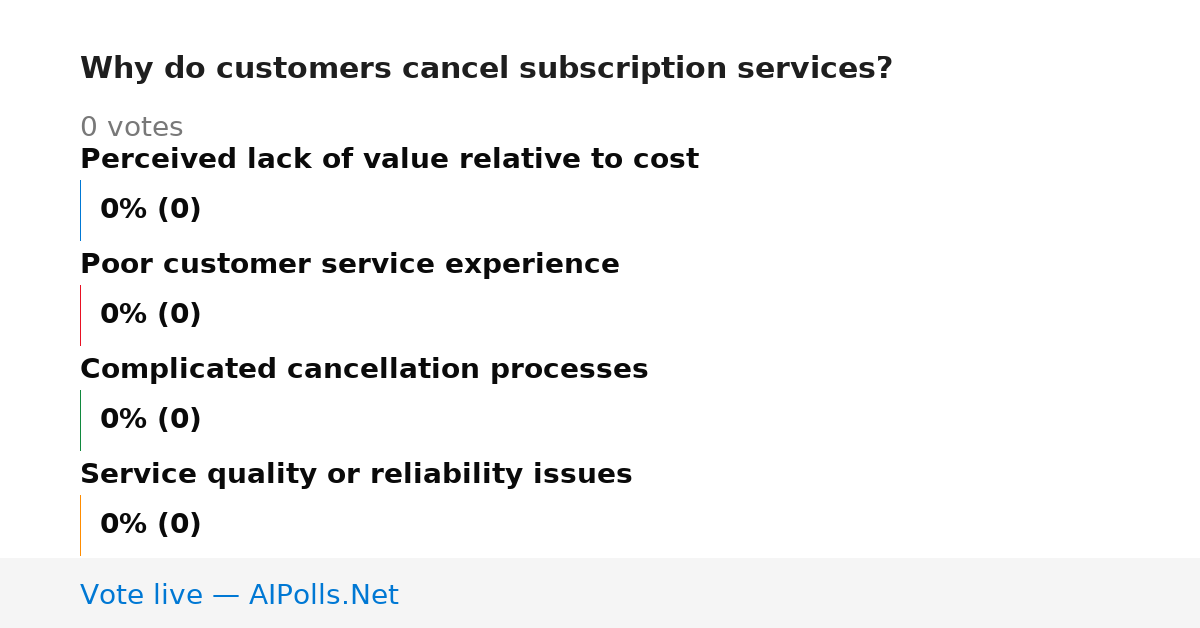 Why do customers cancel subscription services?

0 votes

Perceived lack of value relative to cost

0% (0)

Poor customer service experience

0% (0)

Complicated cancellation processes

0% (0)

Service quality or reliability issues

0% (0)

Vote live — AIPolls.Net